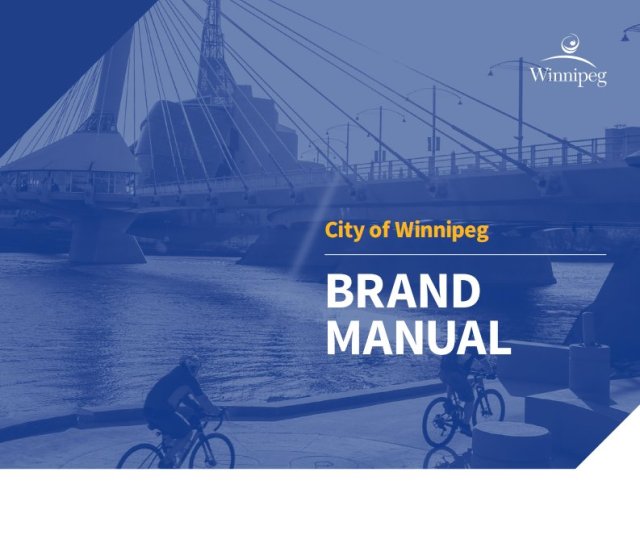 Winnipeg

City of Winnipeg

BRAND MANUAL